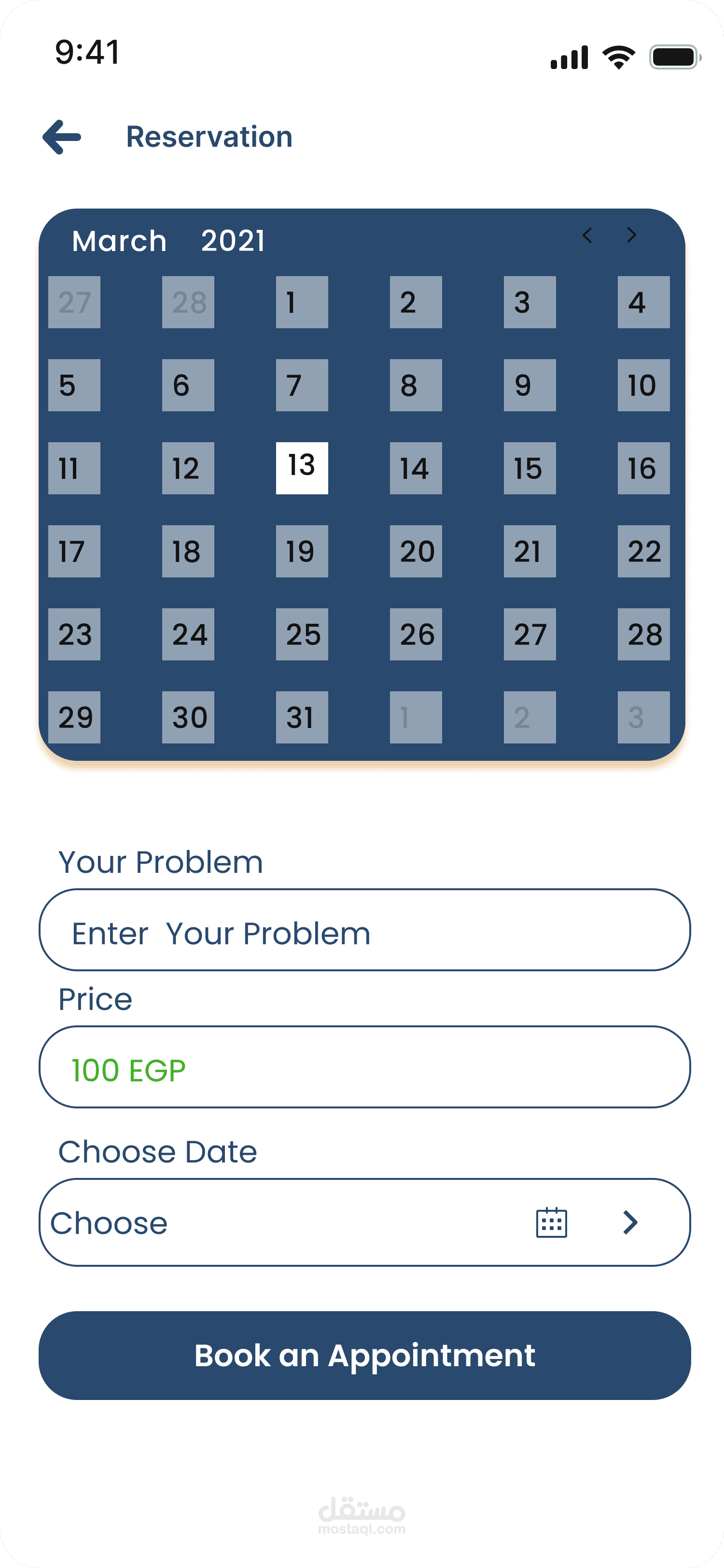 9:41

Reservation

March 2021

| 27 | 28 | 1 | 2 | 3 | 4 |
|---|---|---|---|---|---|
| 5 | 6 | 7 | 8 | 9 | 10 |
| 11 | 12 | 13 | 14 | 15 | 16 |
| 17 | 18 | 19 | 20 | 21 | 22 |
| 23 | 24 | 25 | 26 | 27 | 28 |
| 29 | 30 | 31 | 1 | 2 | 3 |

Your Problem

Enter Your Problem

Price

100 EGP

Choose Date

Choose

Book an Appointment

مستقل
mostaql.com